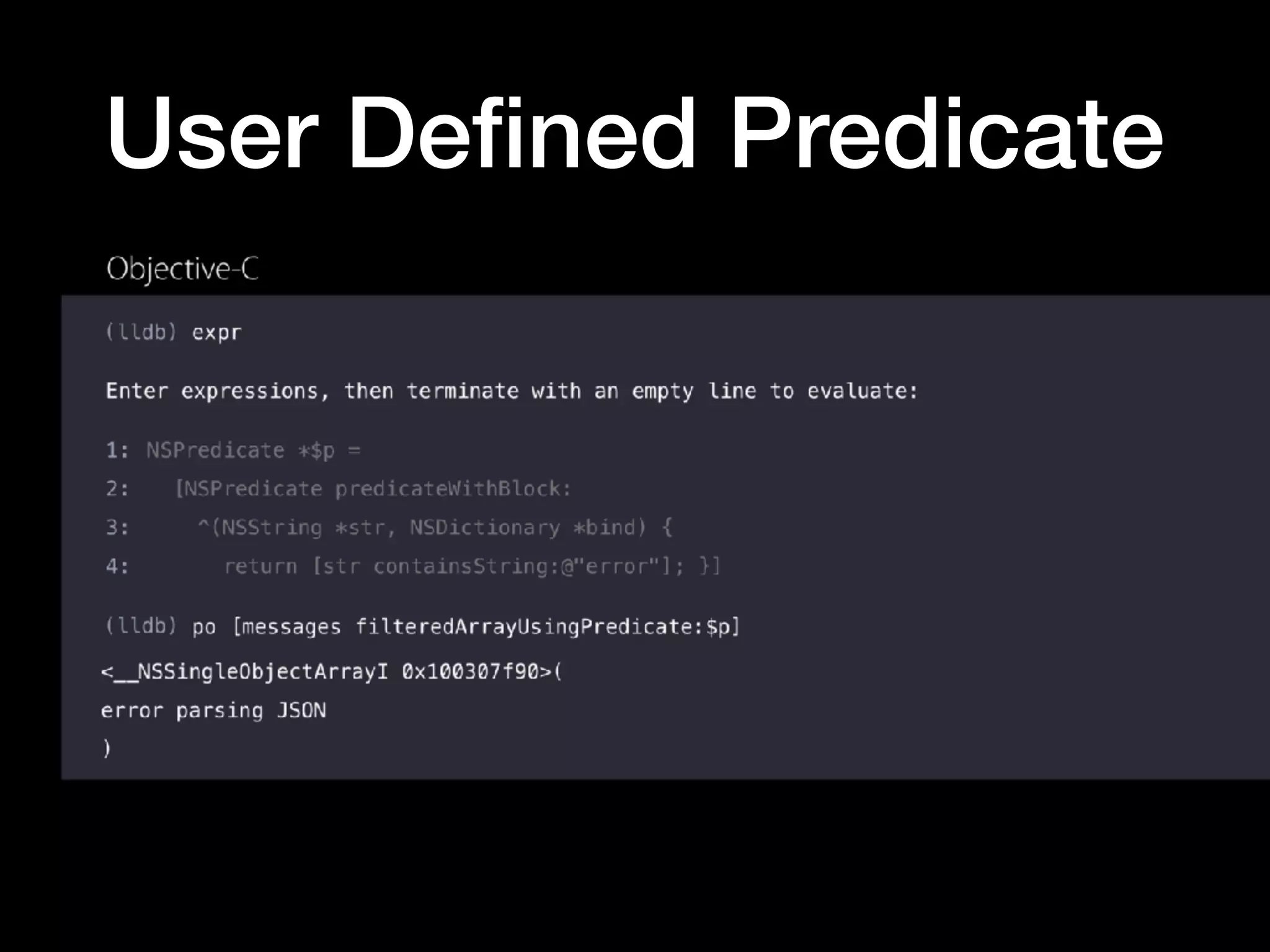 User Defined Predicate

Objective-C

(lldb) expr

Enter expressions, then terminate with an empty line to evaluate:

1: NSPredicate *$p =
2: [NSPredicate predicateWithBlock:
3: ^(NSString *str, NSDictionary *bind) {
4: return [str containsString:@"error"]; }]

(lldb) po [messages filteredArrayUsingPredicate:$p]
<__NSSingleObjectArrayI 0x100307f90>(
error parsing JSON
)